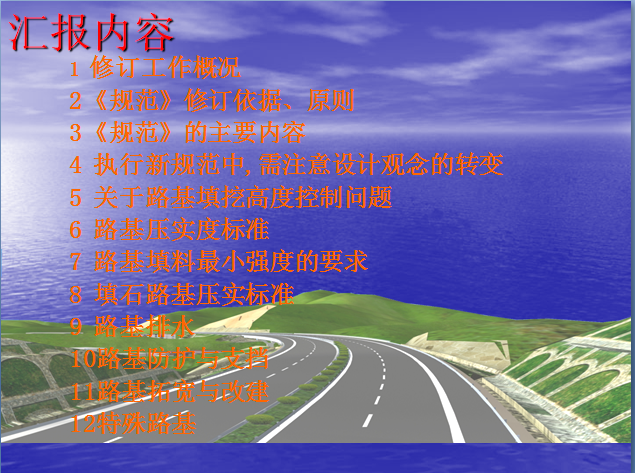 汇报内容

1 修订工作概况

2《规范》修订依据、原则

3《规范》的主要内容

4 执行新规范中,需注意设计观念的转变

5 关于路基填挖高度控制问题

6 路基压实度标准

7 路基填料最小强度的要求

8 填石路基压实标准

9 路基排水

10路基防护与支挡

11路基拓宽与改建

12特殊路基